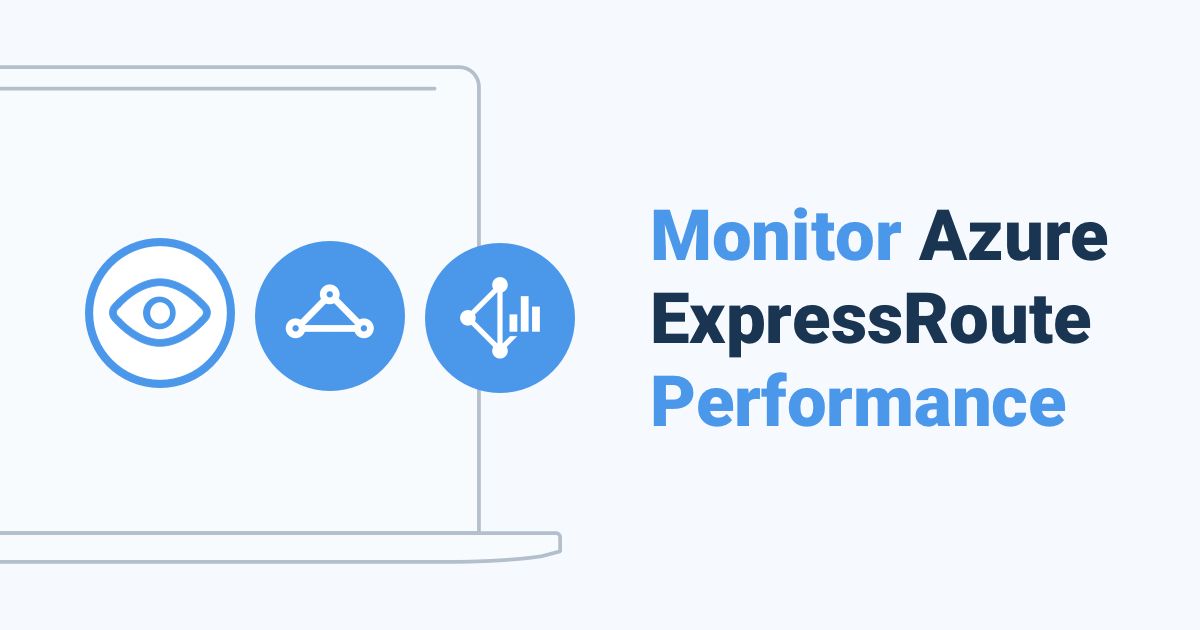 Monitor Azure ExpressRoute Performance